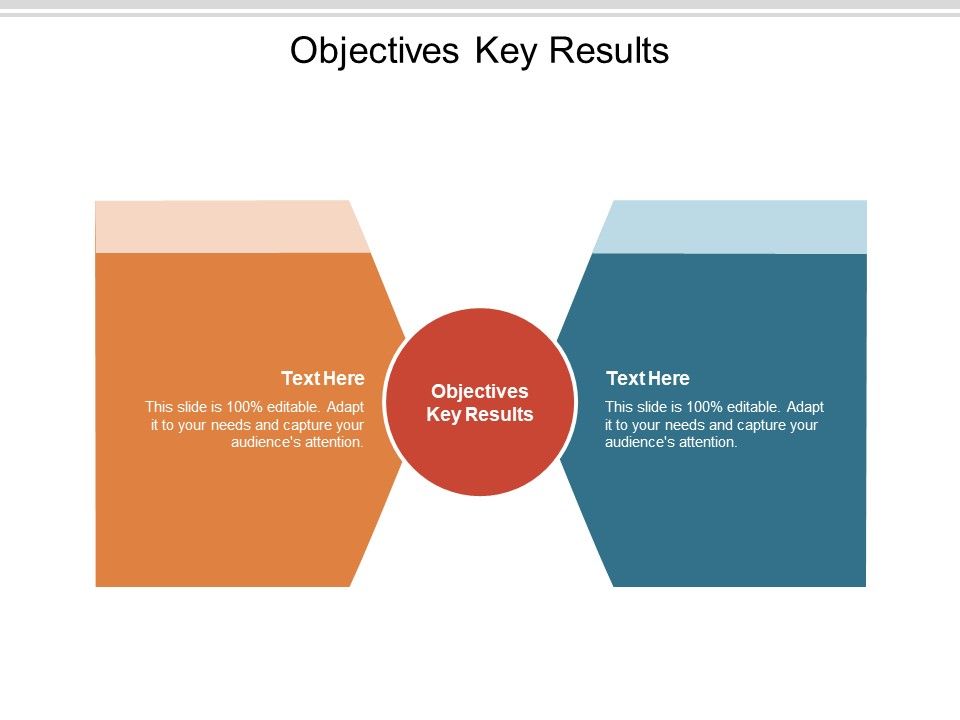 Objectives Key Results

Text Here

This slide is 100% editable. Adapt it to your needs and capture your audience's attention.

Objectives Key Results

Text Here

This slide is 100% editable. Adapt it to your needs and capture your audience's attention.